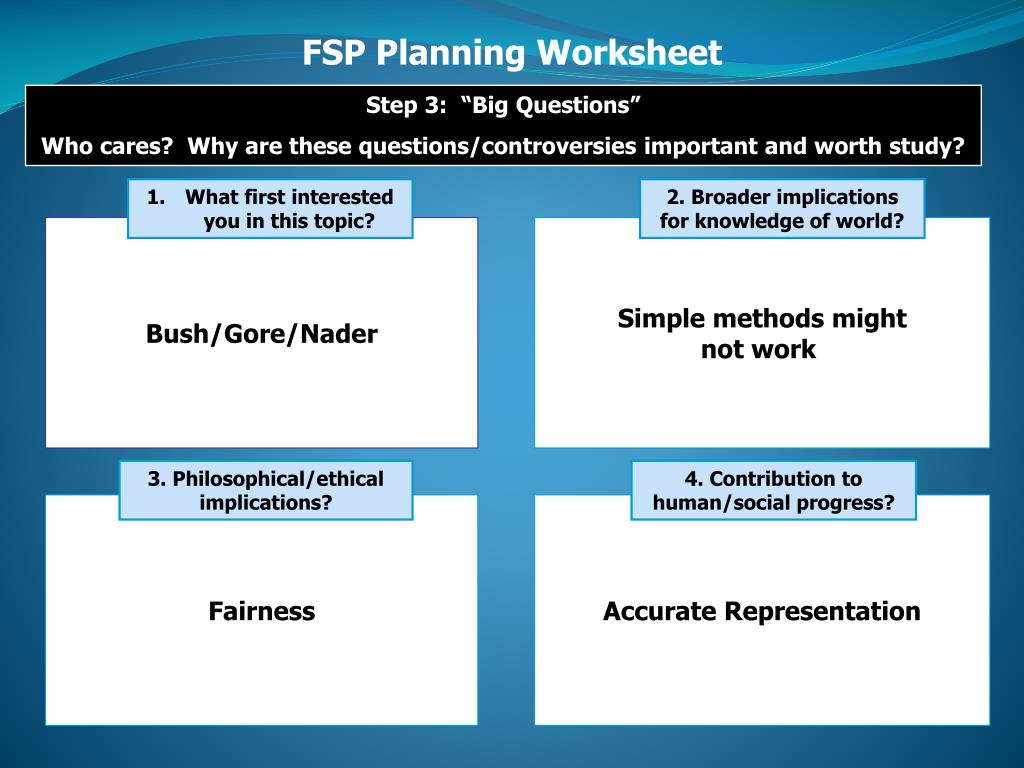 FSP Planning Worksheet

Step 3: “Big Questions”

Who cares? Why are these questions/controversies important and worth study?

1. What first interested you in this topic?

Bush/Gore/Nader

2. Broader implications for knowledge of world?

Simple methods might not work

3. Philosophical/ethical implications?

Fairness

4. Contribution to human/social progress?

Accurate Representation